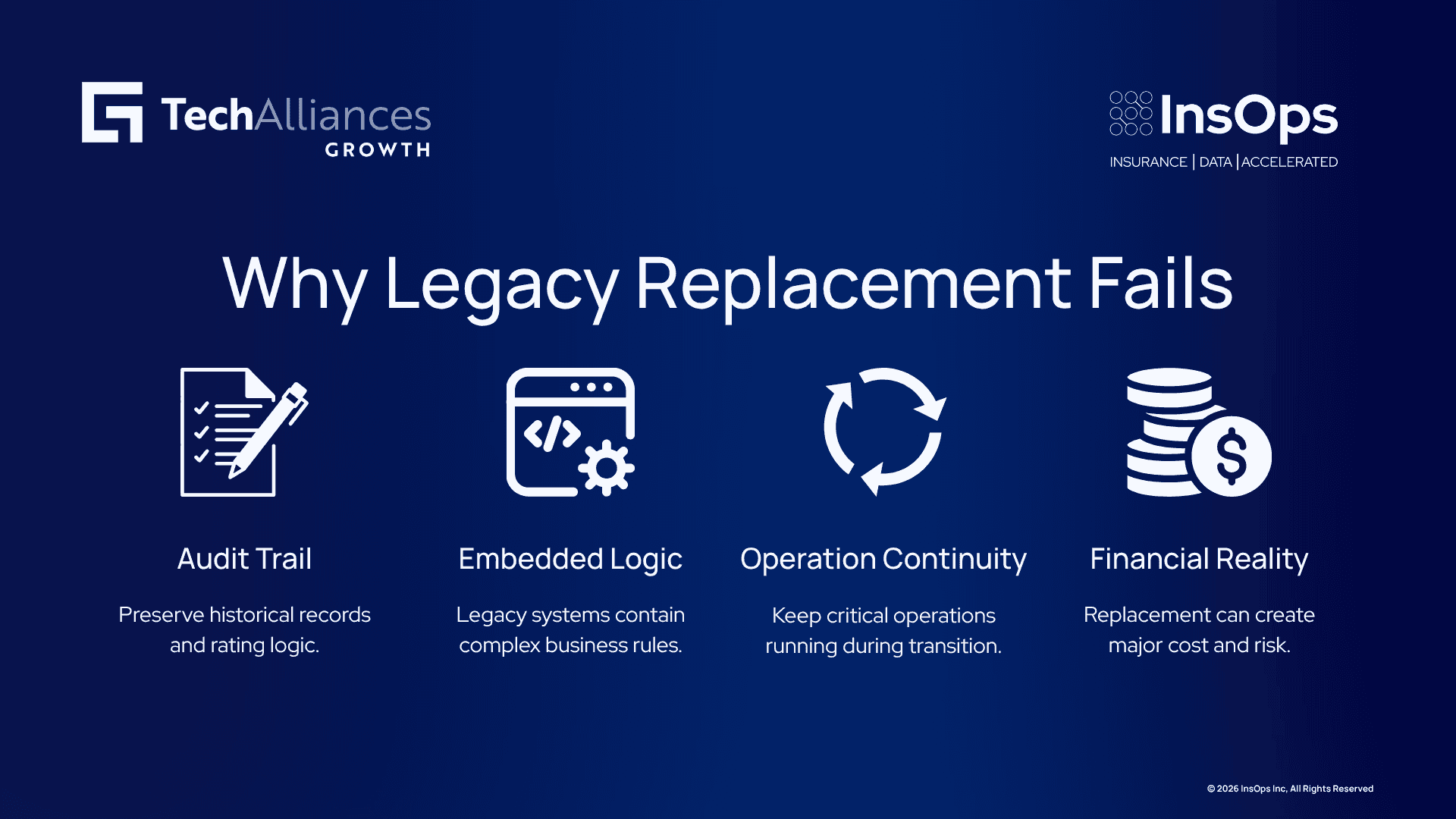 TechAlliances
GROWTH

InsOps
INSURANCE | DATA | ACCELERATED

Why Legacy Replacement Fails

Audit Trail

Preserve historical records and rating logic.

Embedded Logic

Legacy systems contain complex business rules.

Operation Continuity

Keep critical operations running during transition.

Financial Reality

Replacement can create major cost and risk.

© 2026 InsOps Inc, All Rights Reserved